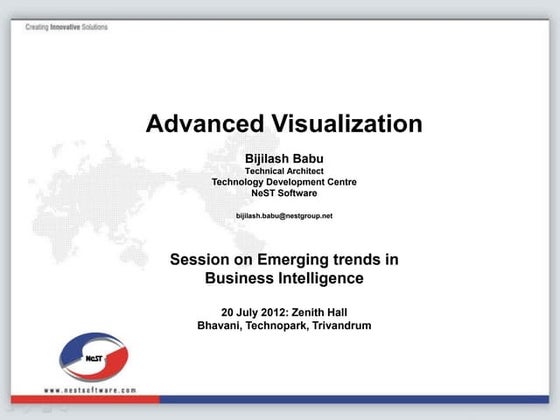 Creating Innovative Solutions

Advanced Visualization

Bijilash Babu
Technical Architect
Technology Development Centre
NeST Software

bijilash.babu@nestgroup.net

Session on Emerging trends in Business Intelligence

20 July 2012: Zenith Hall
Bhavani, Technopark, Trivandrum

NeST

www.nestsoftware.com